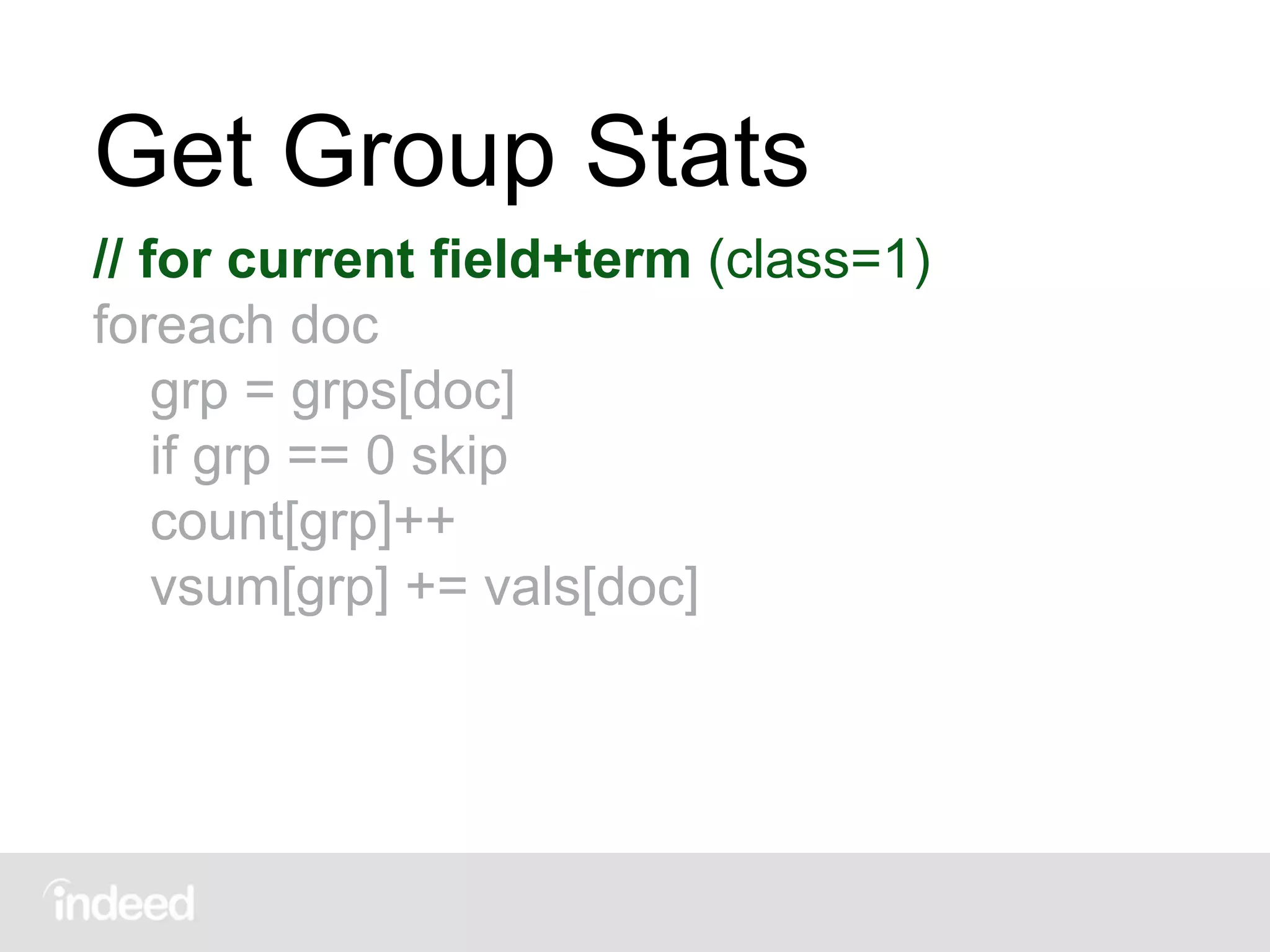 Get Group Stats

// for current field+term (class=1)
foreach doc
grp = grps[doc]
if grp == 0 skip
count[grp]++
vsum[grp] += vals[doc]

indeed